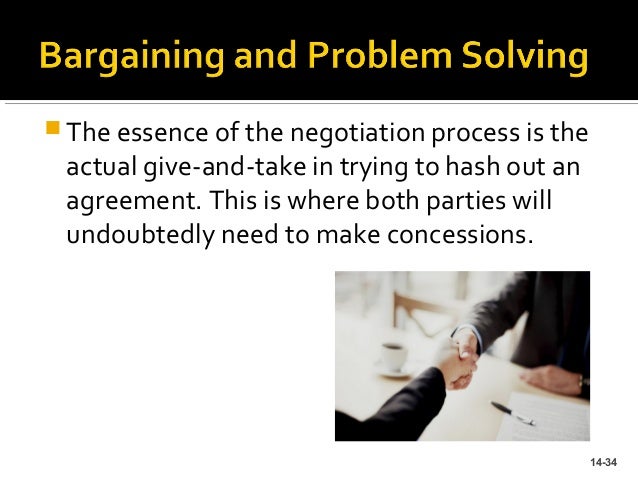 Bargaining and Problem Solving

The essence of the negotiation process is the actual give-and-take in trying to hash out an agreement. This is where both parties will undoubtedly need to make concessions.

14-34